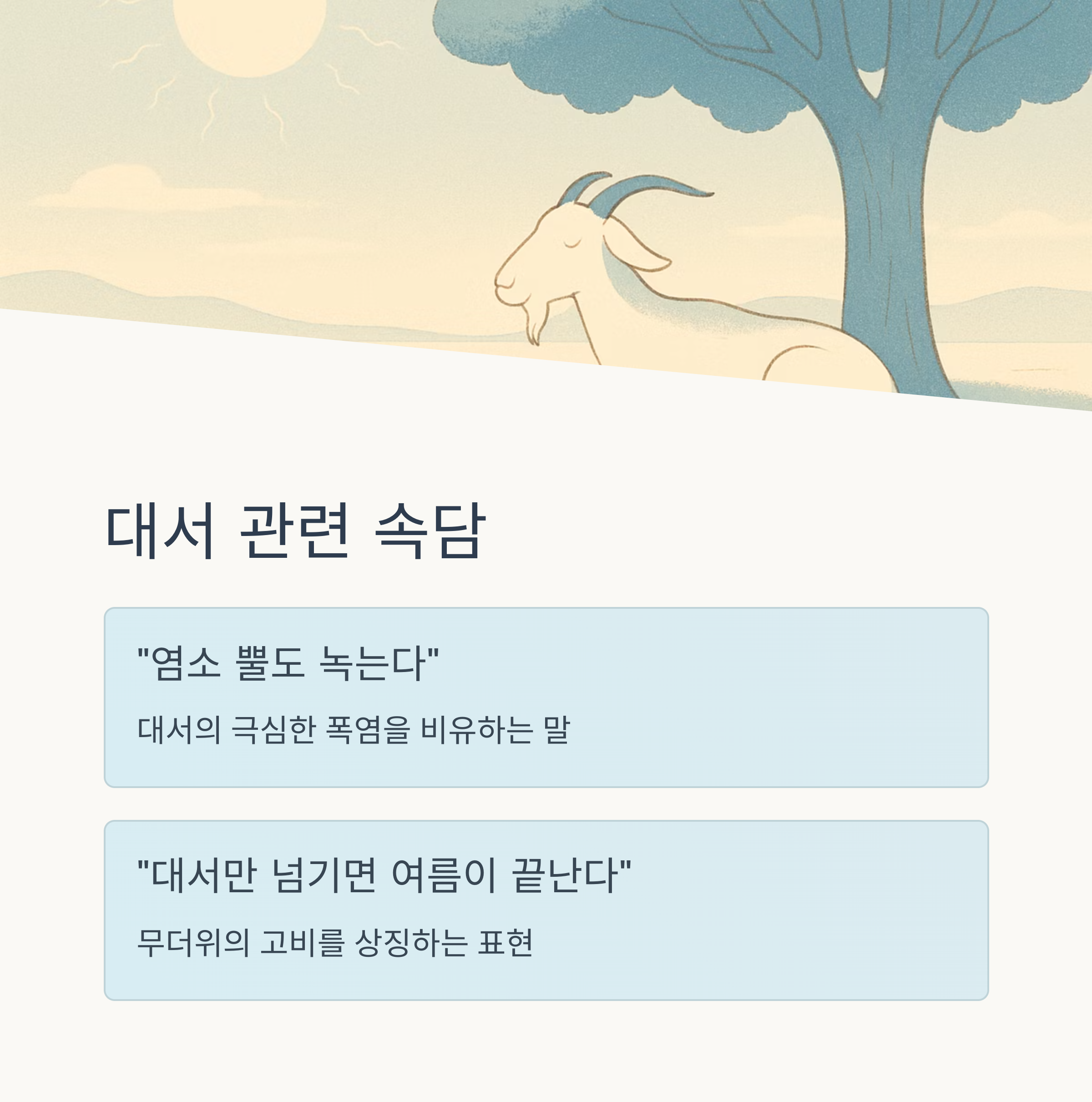 대서 관련 속담

"염소 뿔도 녹는다"

대서의 극심한 폭염을 비유하는 말

"대서만 넘기면 여름이 끝난다"

무더위의 고비를 상징하는 표현